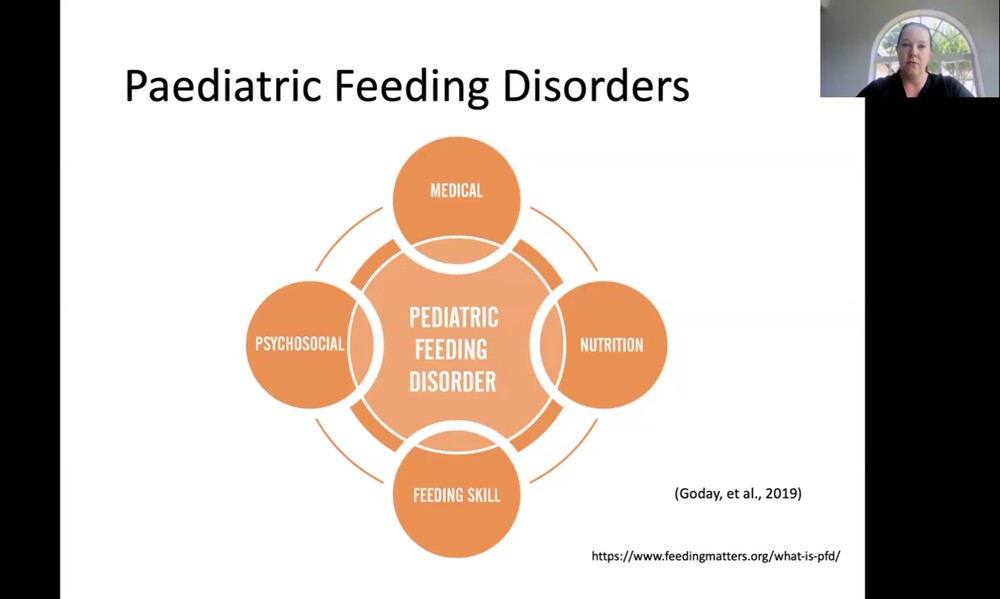 Paediatric Feeding Disorders

MEDICAL

PSYCHOSOCIAL

PEDIATRIC FEEDING DISORDER

NUTRITION

FEEDING SKILL

(Goday, et al., 2019)

https://www.feedingmatters.org/what-is-pfd/